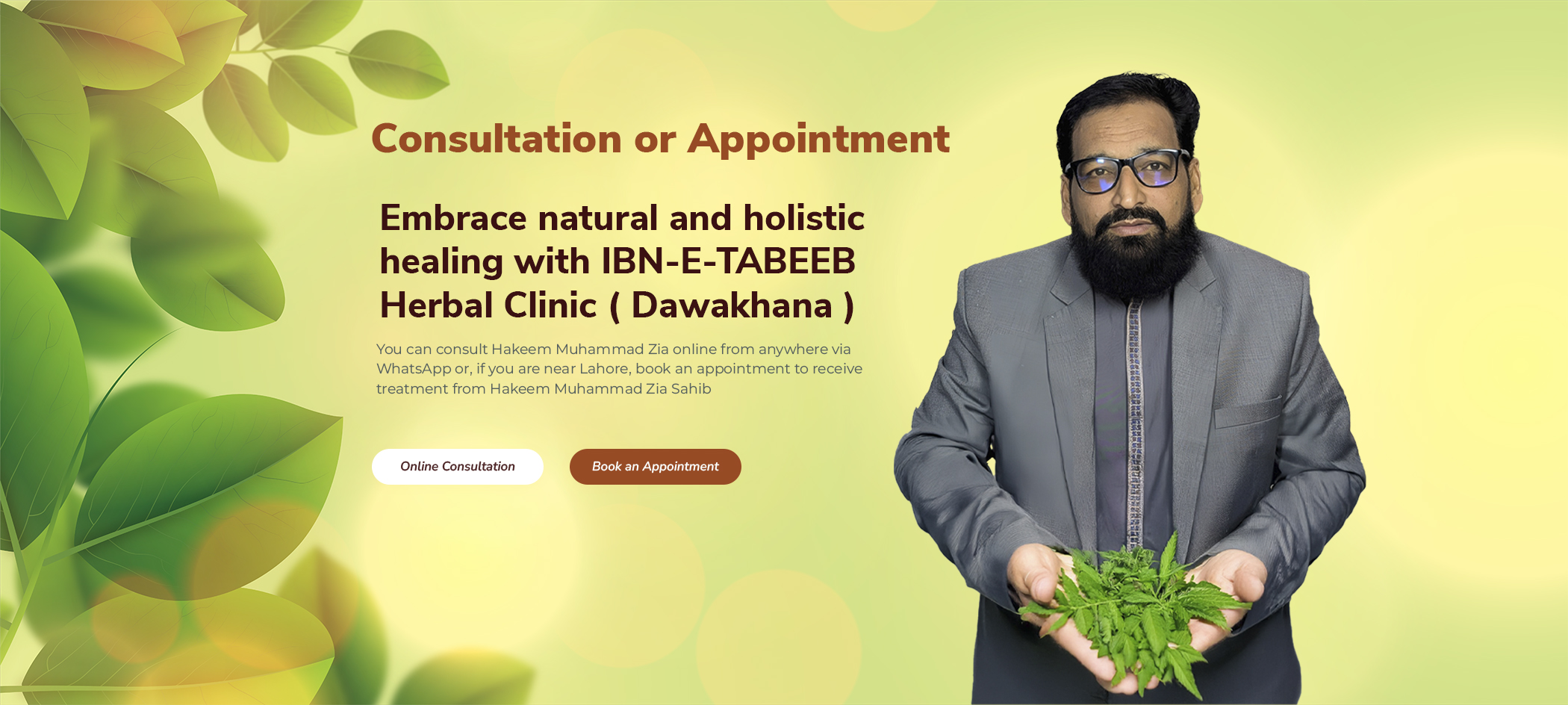 Consultation or Appointment

Embrace natural and holistic healing with IBN-E-TABEEB Herbal Clinic ( Dawakhana )

You can consult Hakeem Muhammad Zia online from anywhere via WhatsApp or, if you are near Lahore, book an appointment to receive treatment from Hakeem Muhammad Zia Sahib

Online Consultation

Book an Appointment